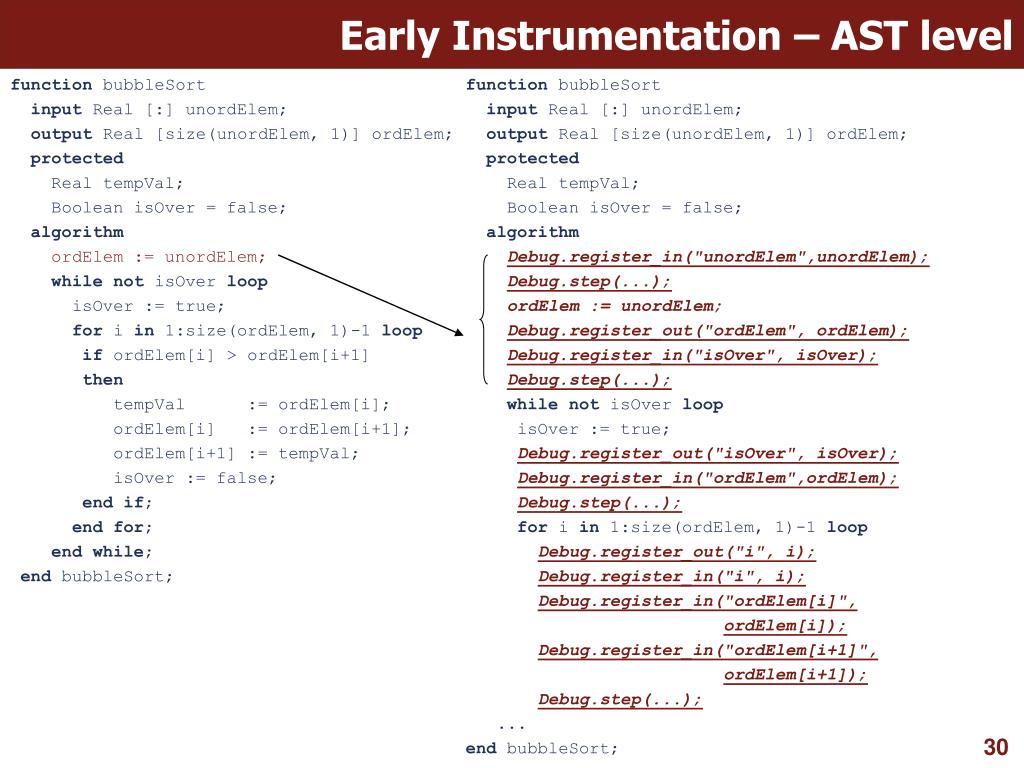 Early Instrumentation – AST level

function bubbleSort
  input Real [:] unordElem;
  output Real [size(unordElem, 1)] ordElem;
  protected
    Real tempVal;
    Boolean isOver = false;
  algorithm
    ordElem := unordElem;
    while not isOver loop
      isOver := true;
      for i in 1:size(ordElem, 1)-1 loop
        if ordElem[i] > ordElem[i+1]
        then
          tempVal      := ordElem[i];
          ordElem[i]   := ordElem[i+1];
          ordElem[i+1] := tempVal;
          isOver := false;
        end if;
      end for;
    end while;
end bubbleSort;

function bubbleSort
  input Real [:] unordElem;
  output Real [size(unordElem, 1)] ordElem;
  protected
    Real tempVal;
    Boolean isOver = false;
  algorithm
    Debug.register_in("unordElem",unordElem);
    Debug.step(...);
    ordElem := unordElem;
    Debug.register_out("ordElem", ordElem);
    Debug.register_in("isOver", isOver);
    Debug.step(...);
    while not isOver loop
      isOver := true;
      Debug.register_out("isOver", isOver);
      Debug.register_in("ordElem",ordElem);
      Debug.step(...);
      for i in 1:size(ordElem, 1)-1 loop
        Debug.register_out("i", i);
        Debug.register_in("i", i);
        Debug.register_in("ordElem[i]",
                          ordElem[i]);
        Debug.register_in("ordElem[i+1]",
                          ordElem[i+1]);
        Debug.step(...);
    ...
end bubbleSort;

30